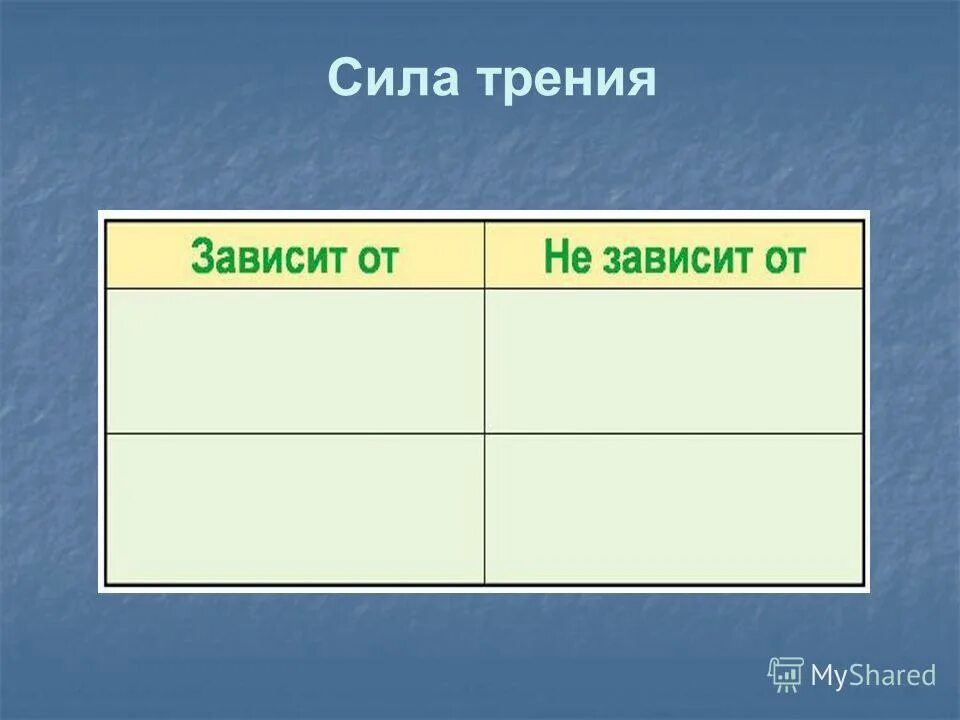 Сила трения

| Зависит от | Не зависит от |
|---|---|
| | |
| | |

MyShared